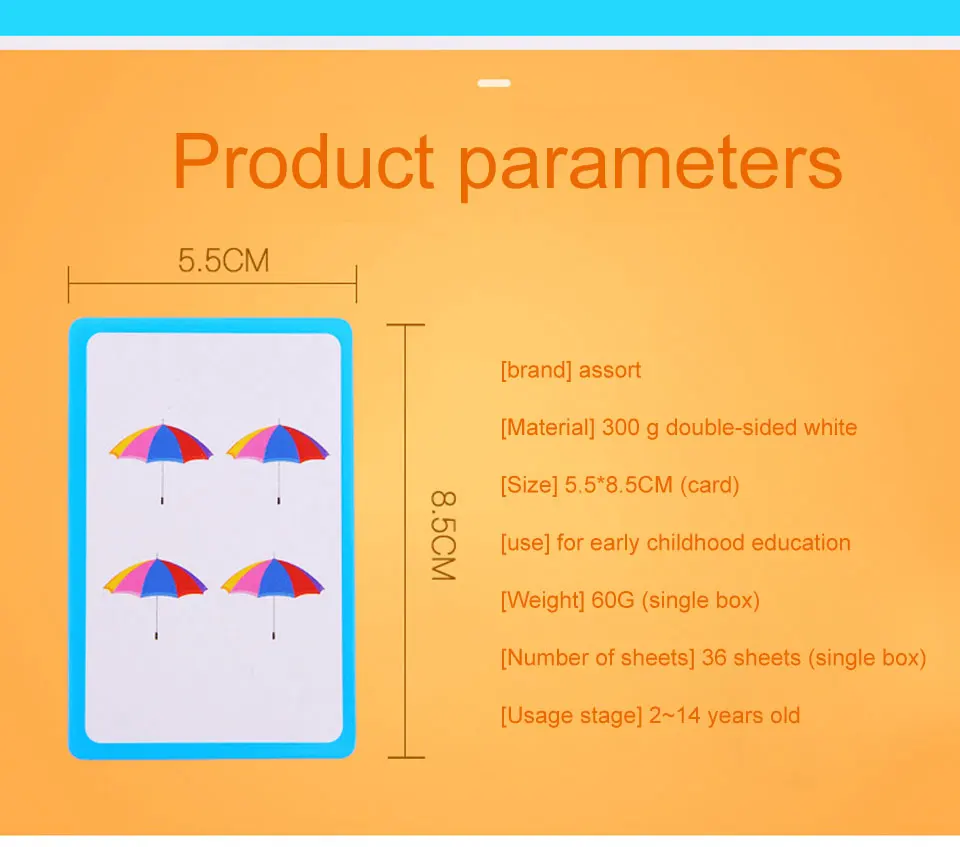 Product parameters

5.5CM

8.5CM

[brand] assort

[Material] 300 g double-sided white

[Size] 5.5*8.5CM (card)

[use] for early childhood education

[Weight] 60G (single box)

[Number of sheets] 36 sheets (single box)

[Usage stage] 2~14 years old